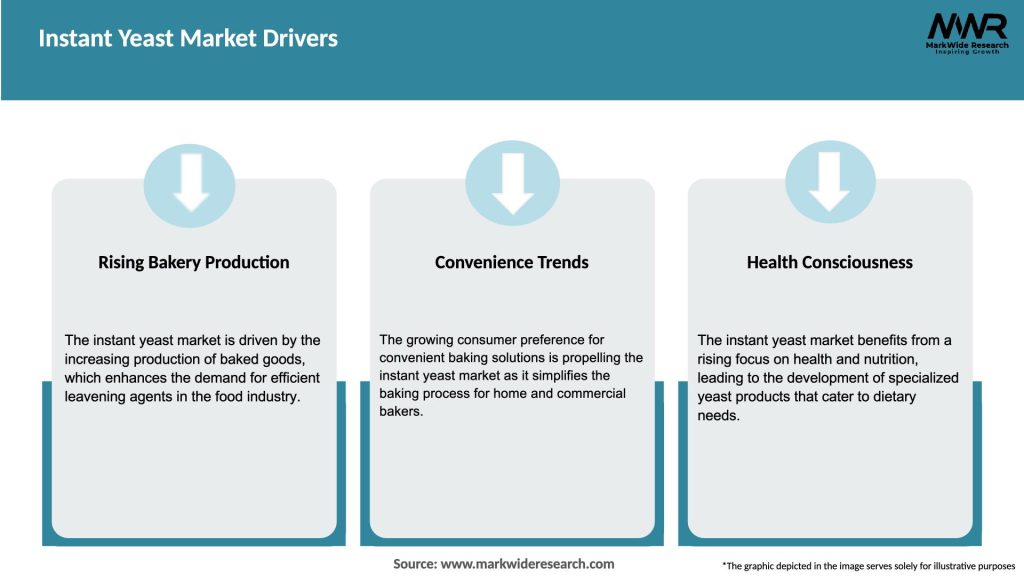 Instant Yeast Market Drivers

MWR
MarkWide Research
Inspiring Growth

Rising Bakery Production

The instant yeast market is driven by the increasing production of baked goods, which enhances the demand for efficient leavening agents in the food industry.

Convenience Trends

The growing consumer preference for convenient baking solutions is propelling the instant yeast market as it simplifies the baking process for home and commercial bakers.

Health Consciousness

The instant yeast market benefits from a rising focus on health and nutrition, leading to the development of specialized yeast products that cater to dietary needs.

Source: www.markwideresearch.com

*The graphic depicted in the image serves solely for illustrative purposes